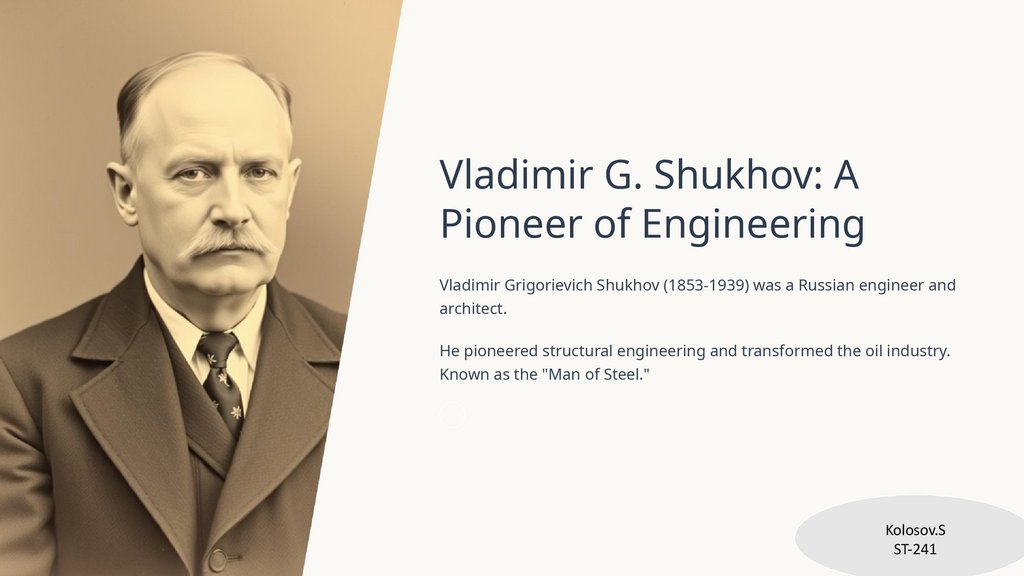 Vladimir G. Shukhov: A Pioneer of Engineering

Vladimir Grigorievich Shukhov (1853-1939) was a Russian engineer and architect.

He pioneered structural engineering and transformed the oil industry. Known as the "Man of Steel."

Kolosov.S
ST-241